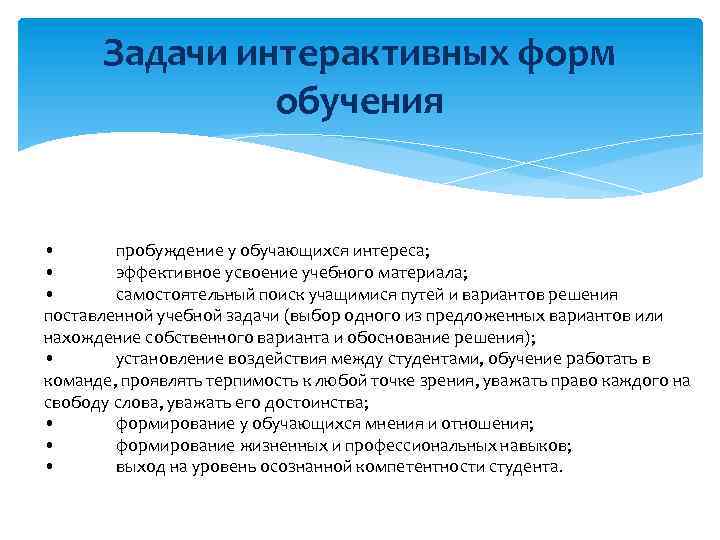 Задачи интерактивных форм обучения

• пробуждение у обучающихся интереса;
• эффективное усвоение учебного материала;
• самостоятельный поиск учащимися путей и вариантов решения поставленной учебной задачи (выбор одного из предложенных вариантов или нахождение собственного варианта и обоснование решения);
• установление воздействия между студентами, обучение работать в команде, проявлять терпимость к любой точке зрения, уважать право каждого на свободу слова, уважать его достоинства;
• формирование у обучающихся мнения и отношения;
• формирование жизненных и профессиональных навыков;
• выход на уровень осознанной компетентности студента.